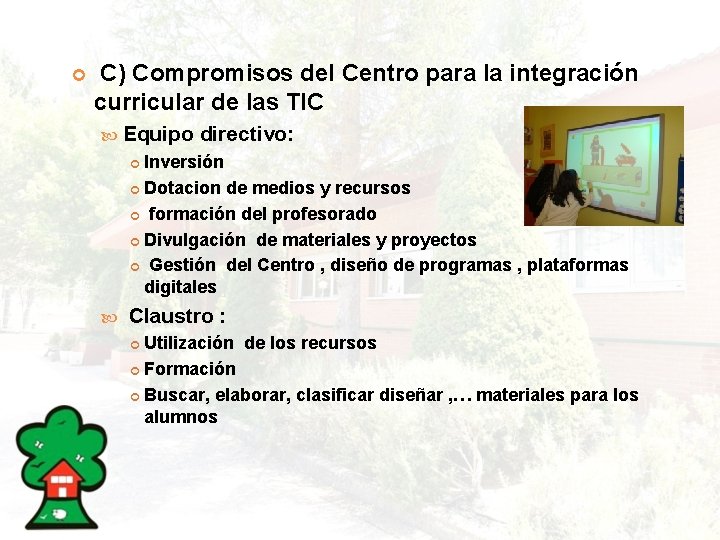 C) Compromisos del Centro para la integración curricular de las TIC

Equipo directivo:

Inversión

Dotacion de medios y recursos

formación del profesorado

Divulgación de materiales y proyectos

Gestión del Centro , diseño de programas , plataformas digitales

Claustro :

Utilización de los recursos

Formación

Buscar, elaborar, clasificar diseñar ,… materiales para los alumnos